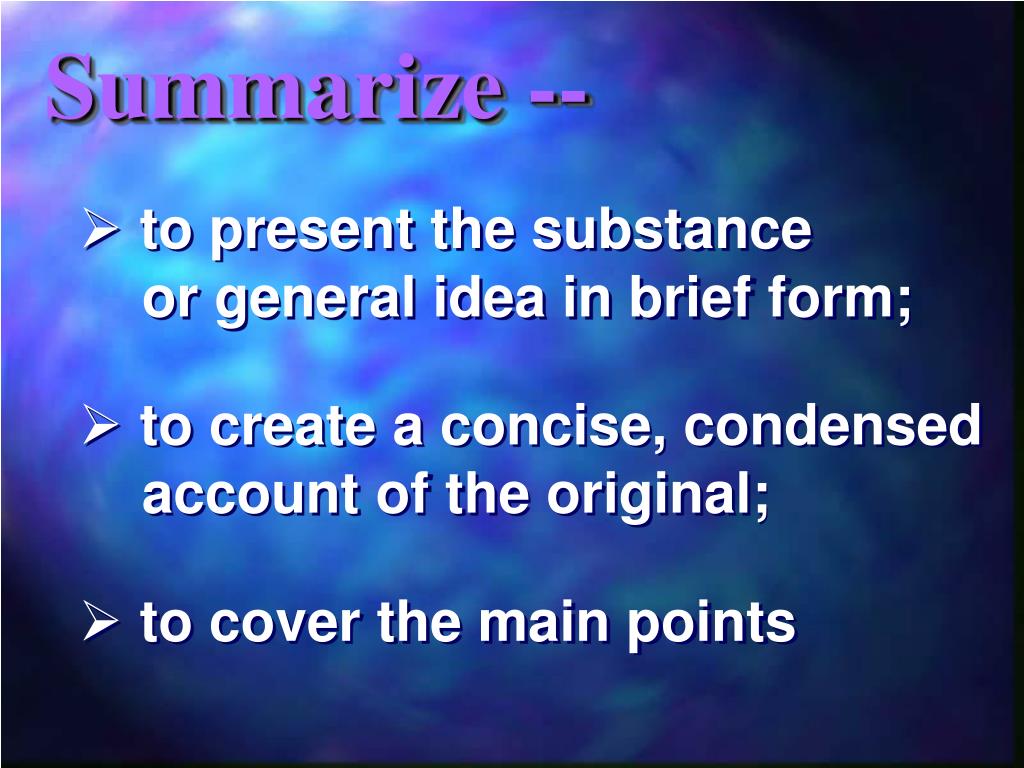 Summarize --

➢ to present the substance or general idea in brief form;

➢ to create a concise, condensed account of the original;

➢ to cover the main points